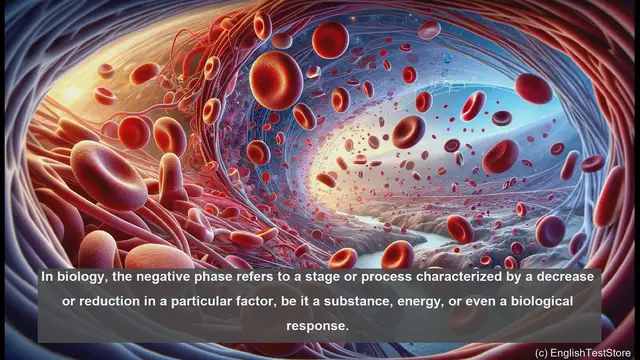 In biology, the negative phase refers to a stage or process characterized by a decrease or reduction in a particular factor, be it a substance, energy, or even a biological response.

(c) EnglishTestStore